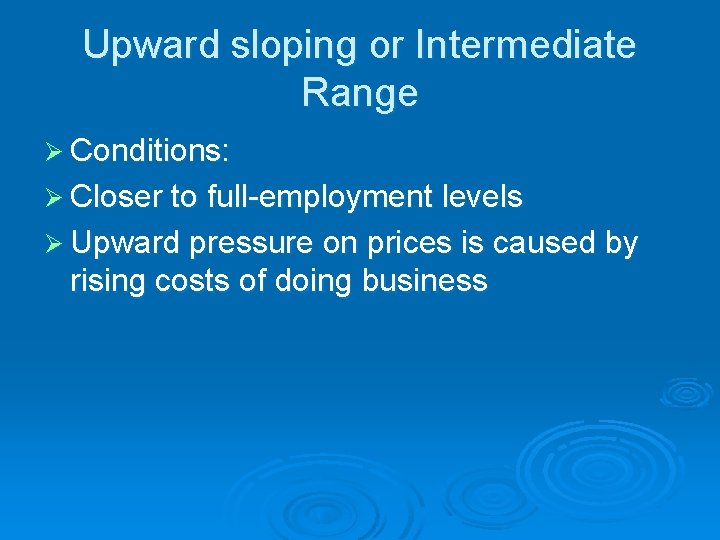 Upward sloping or Intermediate Range

➢ Conditions:
➢ Closer to full-employment levels
➢ Upward pressure on prices is caused by rising costs of doing business